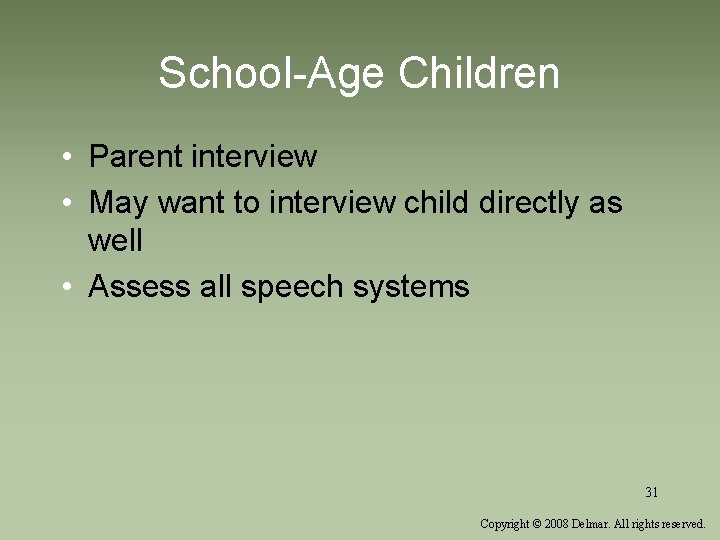 School-Age Children

• Parent interview
• May want to interview child directly as well
• Assess all speech systems

31

Copyright © 2008 Delmar. All rights reserved.